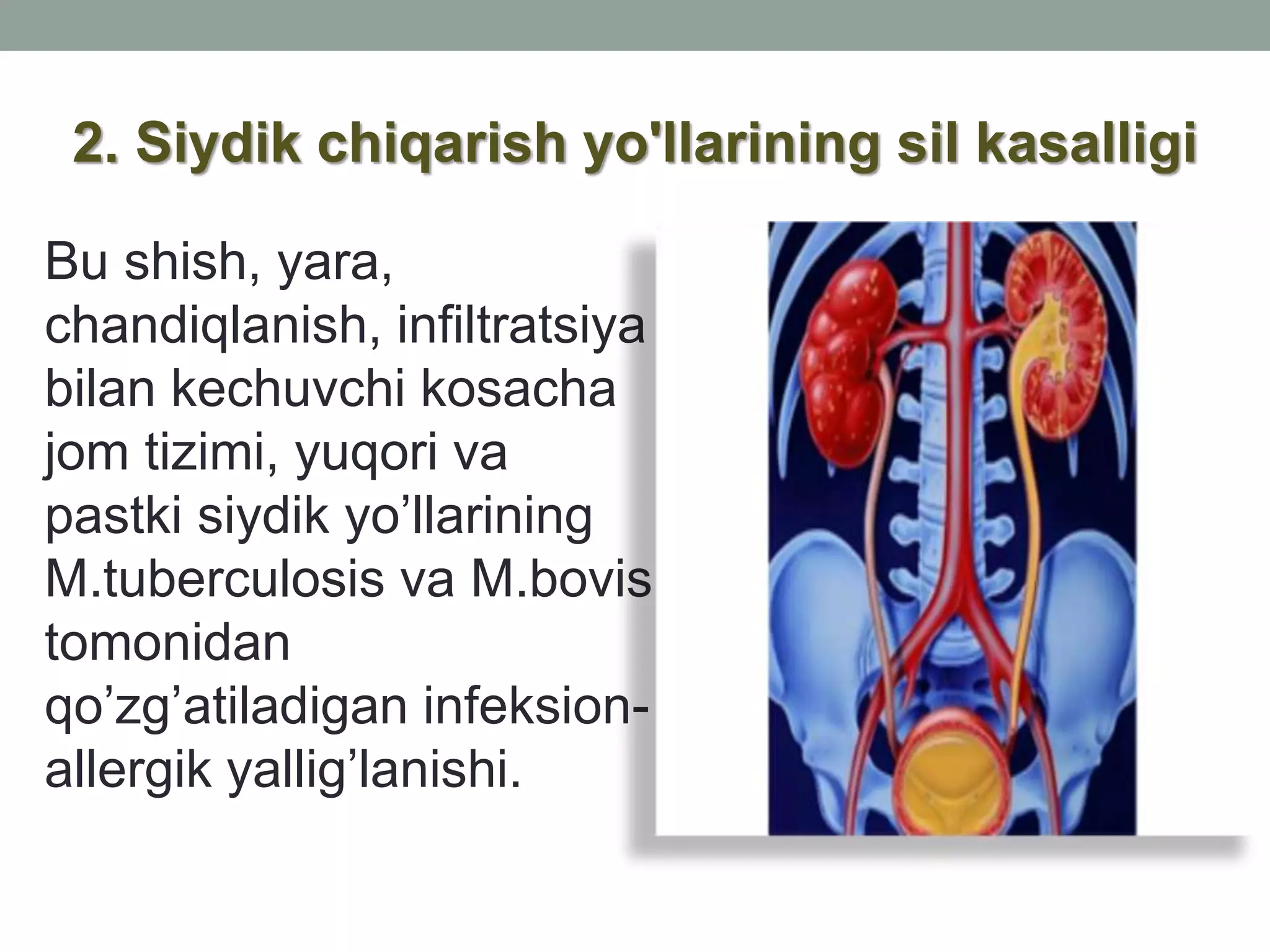 2. Siydik chiqarish yo'llarining sil kasalligi

Bu shish, yara, chandiqlanish, infiltratsiya bilan kechuvchi kosacha jom tizimi, yuqori va pastki siydik yo’llarining M.tuberculosis va M.bovis tomonidan qo’zg’atiladigan infeksion-allergik yallig’lanishi.